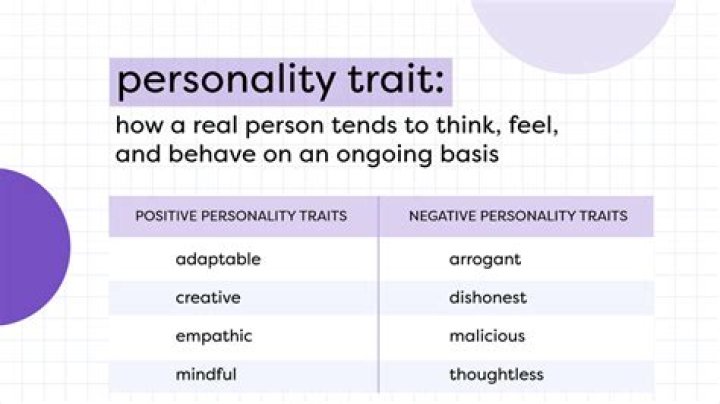 personality trait:
how a real person tends to think, feel, and behave on an ongoing basis

| POSITIVE PERSONALITY TRAITS | NEGATIVE PERSONALITY TRAITS |
|---|---|
| adaptable | arrogant |
| creative | dishonest |
| empathic | malicious |
| mindful | thoughtless |